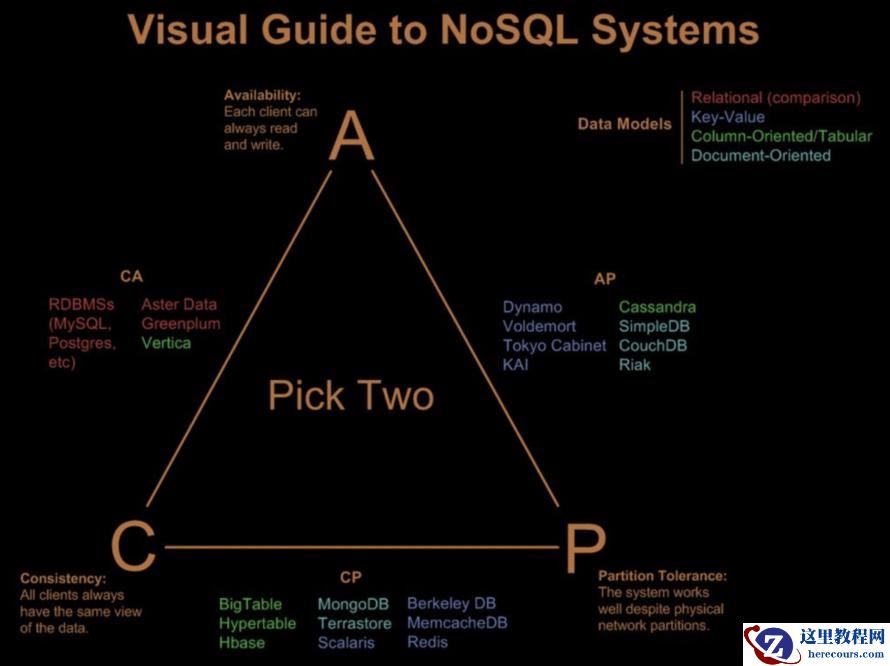 Visual Guide to NoSQL Systems

Availability:
Each client can always read and write.

A

Data Models
Relational (comparison)
Key-Value
Column-Oriented/Tabular
Document-Oriented

CA
RDBMSs (MySQL, Postgres, etc)
Aster Data
Greenplum
Vertica

AP
Dynamo
Voldemort
Tokyo Cabinet
KAI
Cassandra
SimpleDB
CouchDB
Riak

Pick Two

C

P

Consistency:
All clients always have the same view of the data.

CP
BigTable
Hypertable
Hbase
MongoDB
Terrastore
Scalaris
Berkeley DB
MemcacheDB
Redis

Partition Tolerance:
The system works well despite physical network partitions.

这里教程网
herecours.com